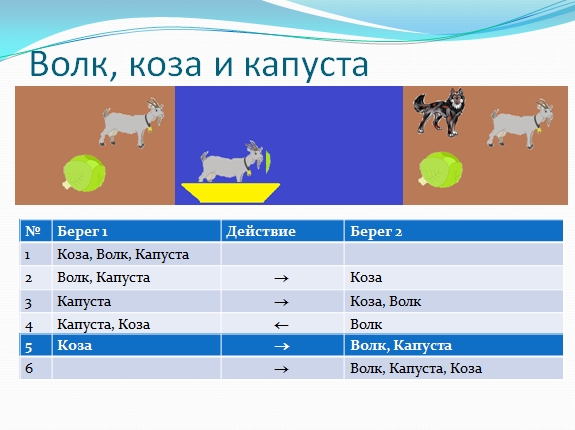 Волк, коза и капуста

| № | Берег 1 | Действие | Берег 2 |
|---|---|---|---|
| 1 | Коза, Волк, Капуста | | |
| 2 | Волк, Капуста | → | Коза |
| 3 | Капуста | → | Коза, Волк |
| 4 | Капуста, Коза | ← | Волк |
| 5 | Коза | → | Волк, Капуста |
| 6 | | → | Волк, Капуста, Коза |